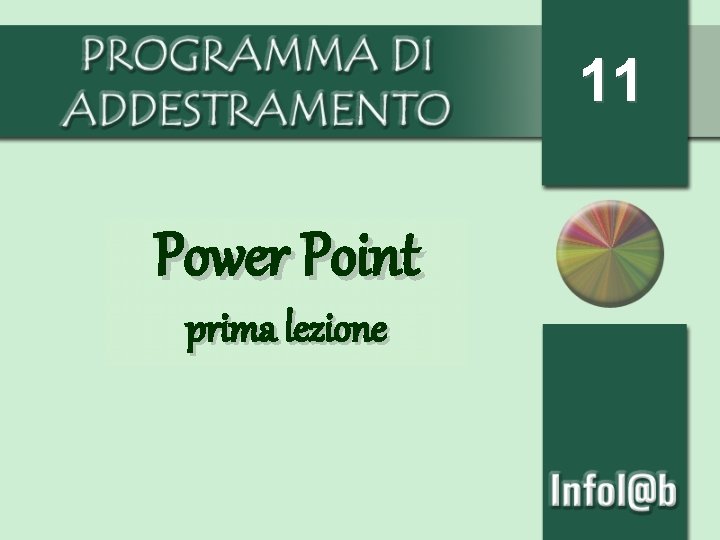 PROGRAMMA DI ADDESTRAMENTO

11

Power Point

prima lezione

Infol@b